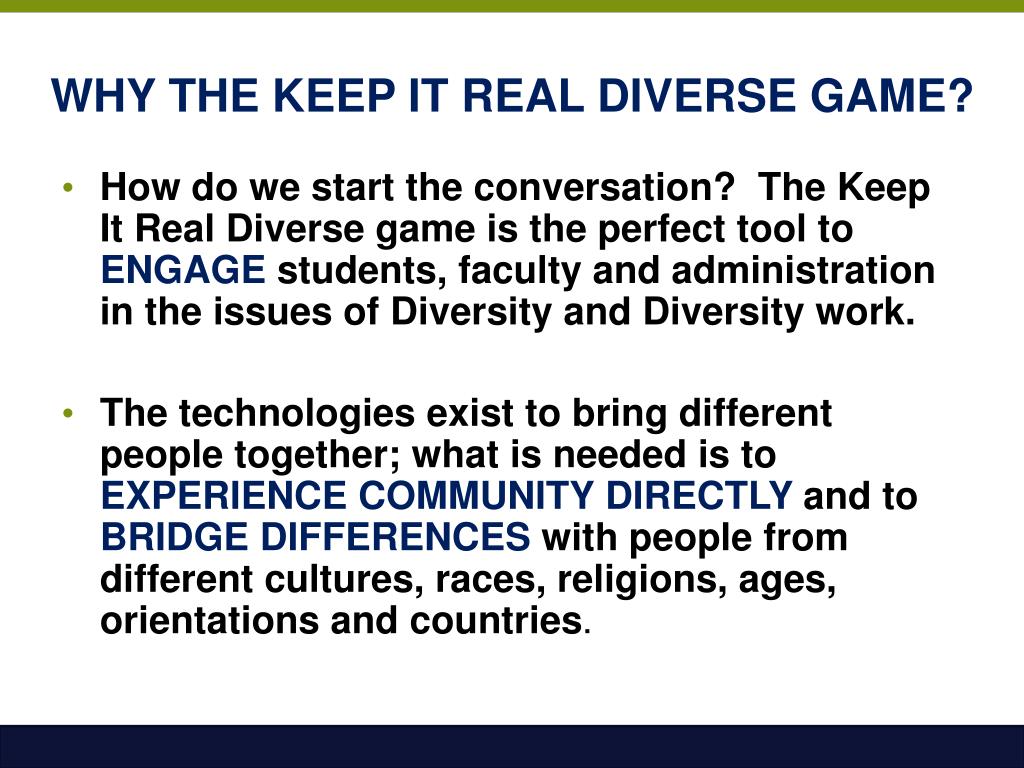 WHY THE KEEP IT REAL DIVERSE GAME?

• How do we start the conversation? The Keep It Real Diverse game is the perfect tool to ENGAGE students, faculty and administration in the issues of Diversity and Diversity work.

• The technologies exist to bring different people together; what is needed is to EXPERIENCE COMMUNITY DIRECTLY and to BRIDGE DIFFERENCES with people from different cultures, races, religions, ages, orientations and countries.